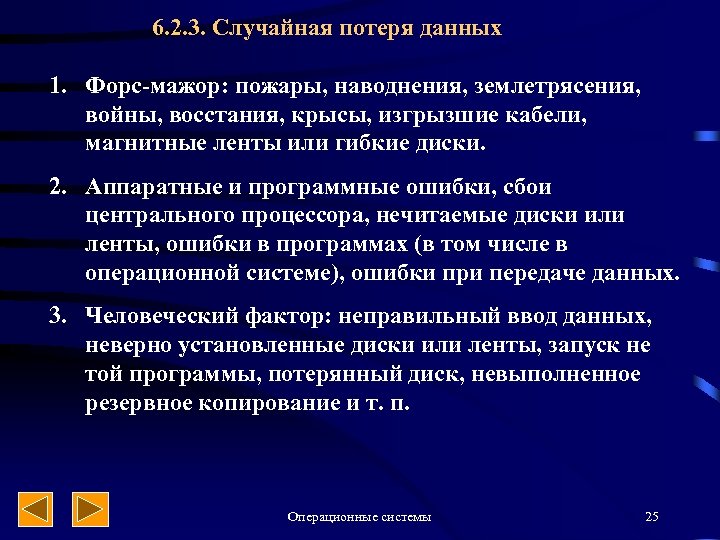 6.2.3. Случайная потеря данных

1. Форс-мажор: пожары, наводнения, землетрясения, войны, восстания, крысы, изгрызшие кабели, магнитные ленты или гибкие диски.

2. Аппаратные и программные ошибки, сбои центрального процессора, нечитаемые диски или ленты, ошибки в программах (в том числе в операционной системе), ошибки при передаче данных.

3. Человеческий фактор: неправильный ввод данных, неверно установленные диски или ленты, запуск не той программы, потерянный диск, невыполненное резервное копирование и т. п.

Операционные системы

25